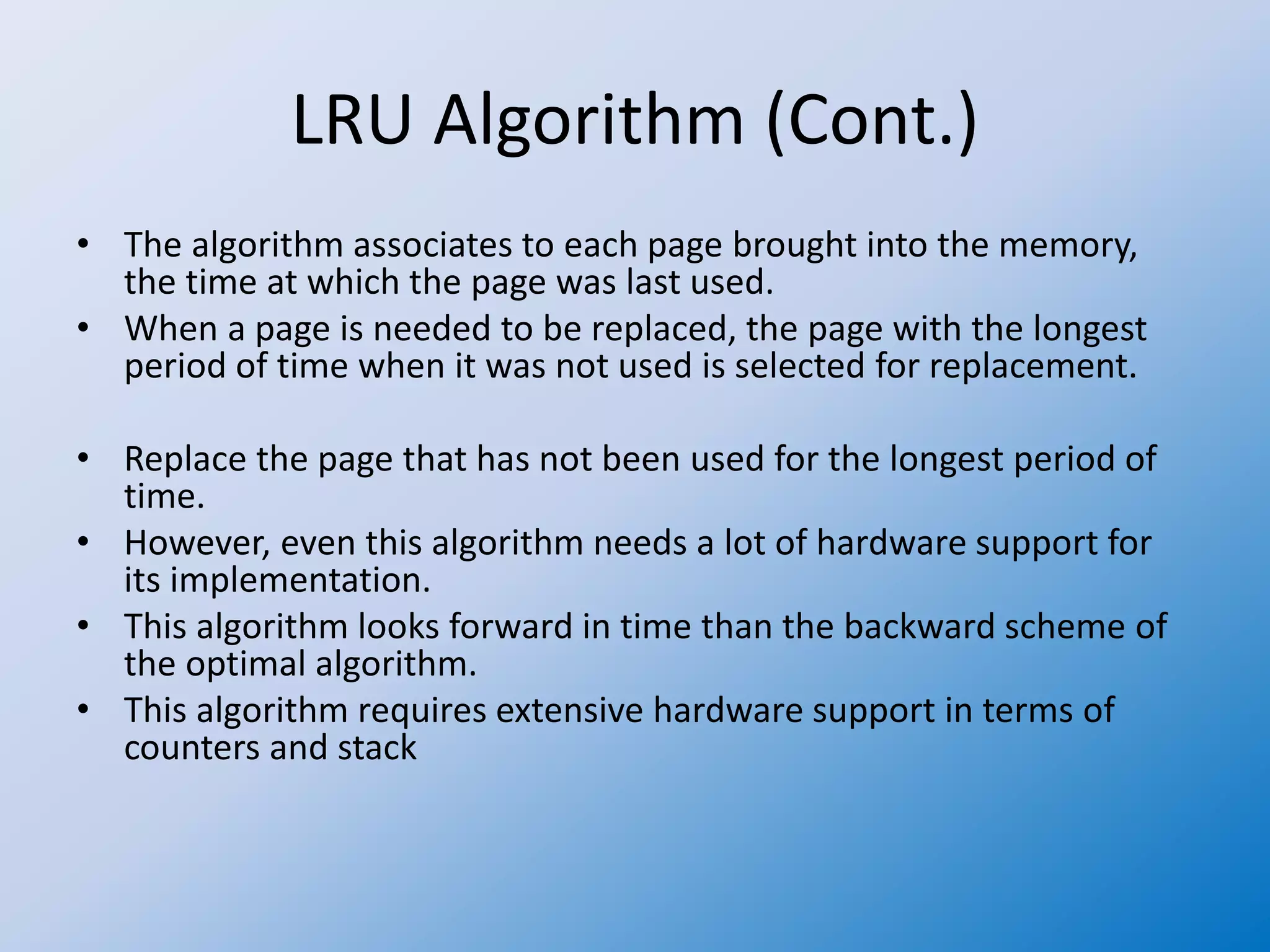 LRU Algorithm (Cont.)

• The algorithm associates to each page brought into the memory, the time at which the page was last used.
• When a page is needed to be replaced, the page with the longest period of time when it was not used is selected for replacement.

• Replace the page that has not been used for the longest period of time.
• However, even this algorithm needs a lot of hardware support for its implementation.
• This algorithm looks forward in time than the backward scheme of the optimal algorithm.
• This algorithm requires extensive hardware support in terms of counters and stack